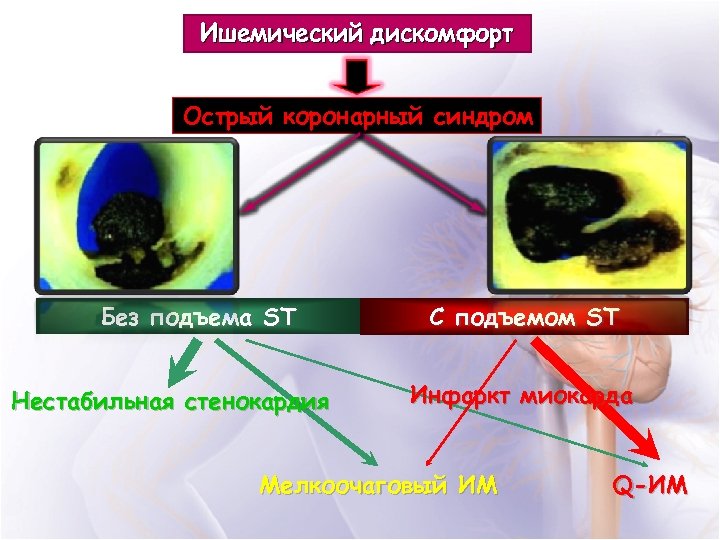 Ишемический дискомфорт

Острый коронарный синдром

Без подъема ST

С подъемом ST

Нестабильная стенокардия

Инфаркт миокарда

Мелкоочаговый ИМ

Q-ИМ